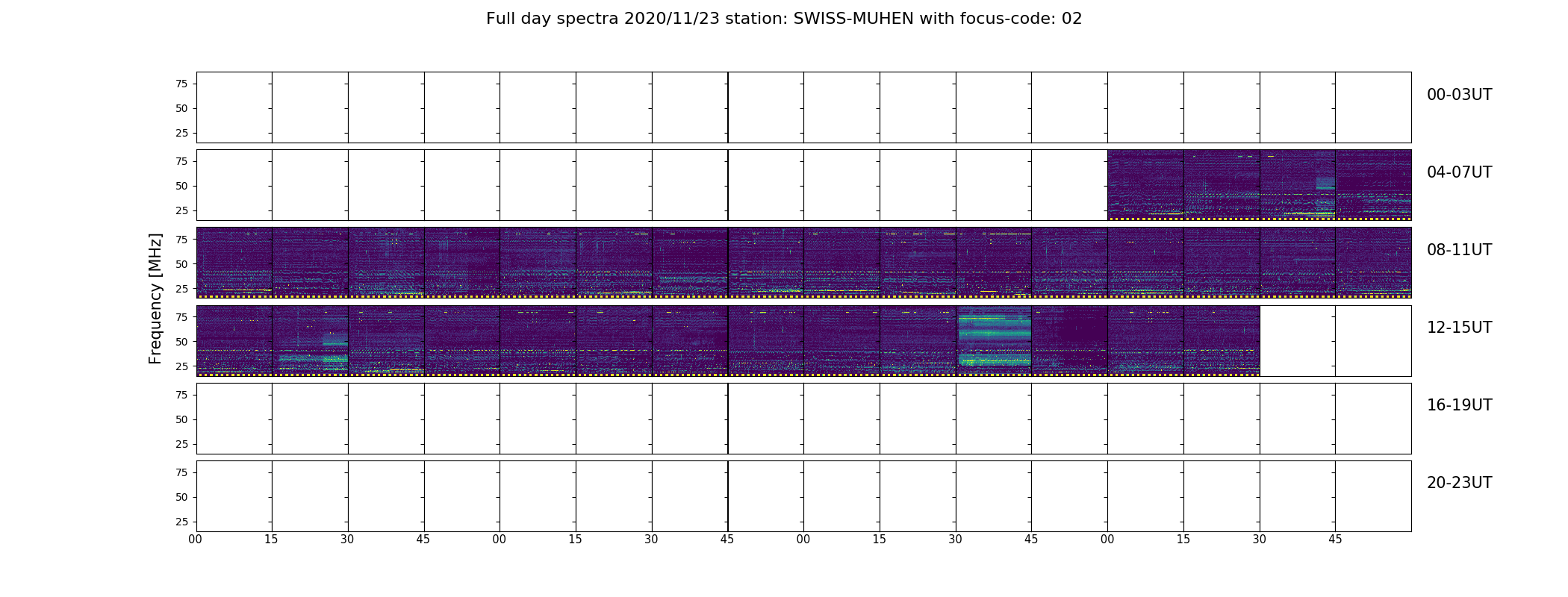 Full day spectra 2020/11/23 station: SWISS-MUHEN with focus-code: 02

Frequency [MHz]

75
50
25
00-03UT

75
50
25
04-07UT

75
50
25
08-11UT

75
50
25
12-15UT

75
50
25
16-19UT

75
50
25
20-23UT

00 15 30 45 00 15 30 45 00 15 30 45 00 15 30 45